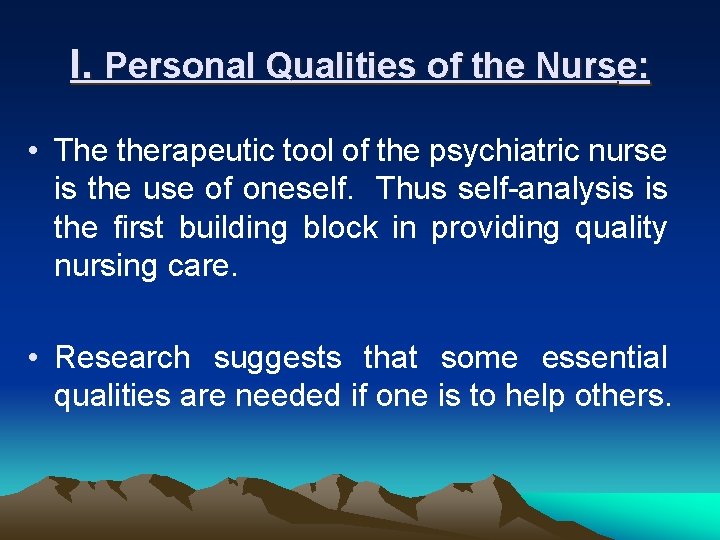 I. Personal Qualities of the Nurse:

• The therapeutic tool of the psychiatric nurse is the use of oneself. Thus self-analysis is the first building block in providing quality nursing care.

• Research suggests that some essential qualities are needed if one is to help others.